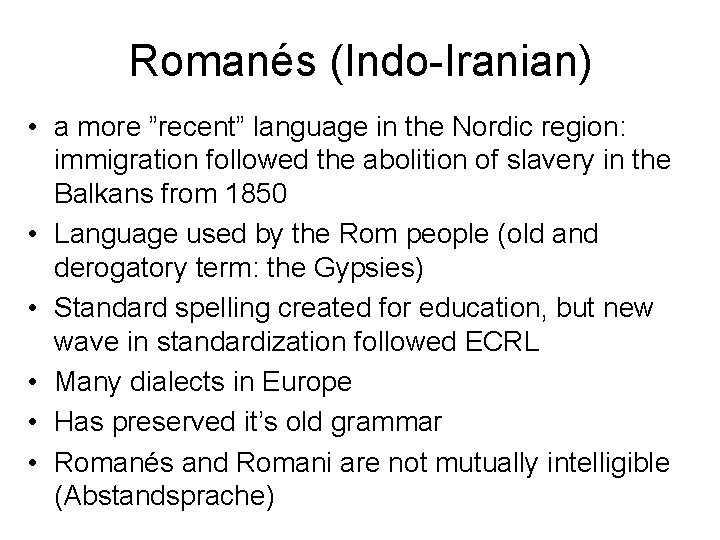 Romanés (Indo-Iranian)

• a more ”recent” language in the Nordic region: immigration followed the abolition of slavery in the Balkans from 1850
• Language used by the Rom people (old and derogatory term: the Gypsies)
• Standard spelling created for education, but new wave in standardization followed ECRL
• Many dialects in Europe
• Has preserved it’s old grammar
• Romanés and Romani are not mutually intelligible (Abstandsprache)